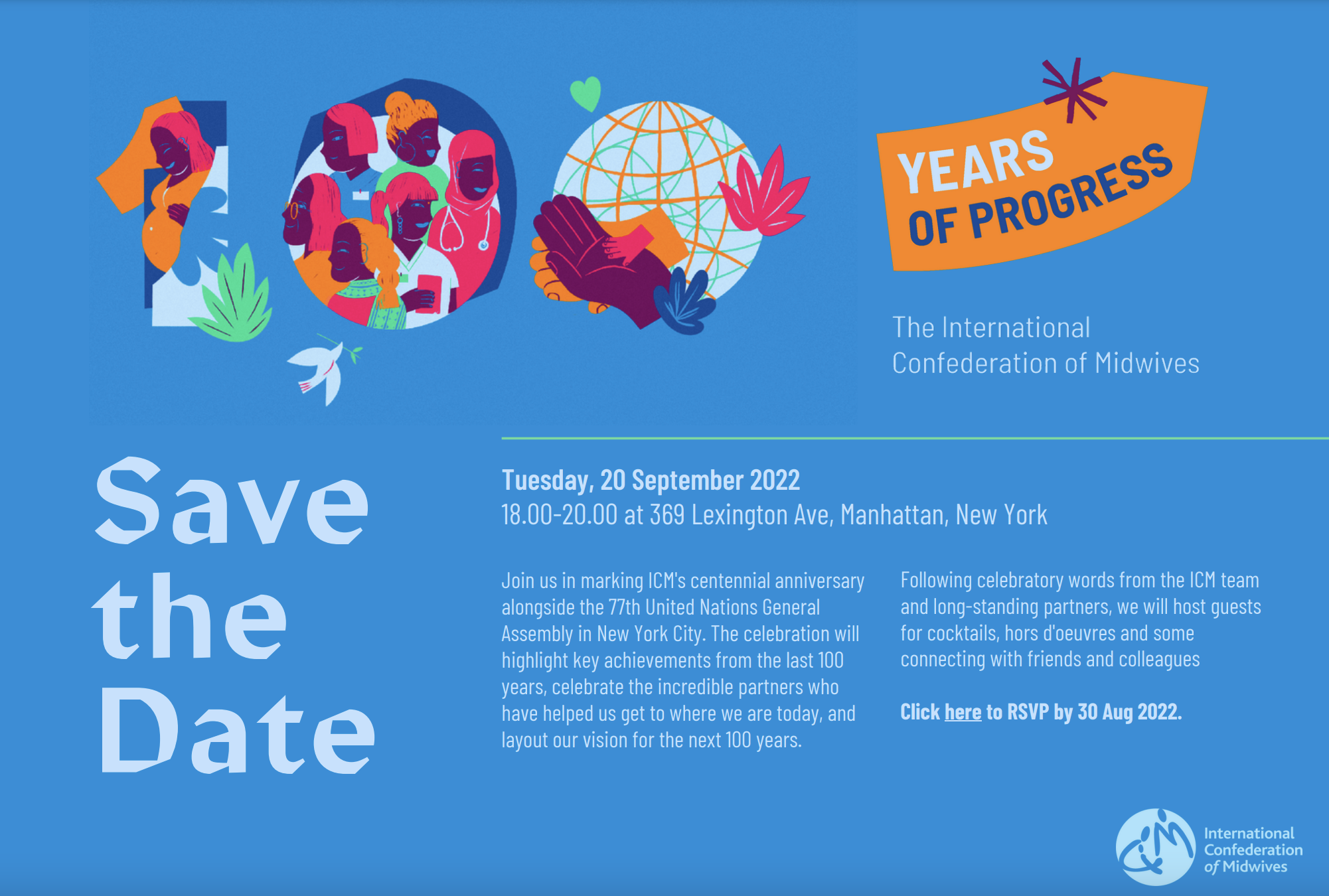 100

YEARS OF PROGRESS

The International Confederation of Midwives

Save the Date

Tuesday, 20 September 2022
18.00-20.00 at 369 Lexington Ave, Manhattan, New York

Join us in marking ICM's centennial anniversary alongside the 77th United Nations General Assembly in New York City. The celebration will highlight key achievements from the last 100 years, celebrate the incredible partners who have helped us get to where we are today, and layout our vision for the next 100 years.

Following celebratory words from the ICM team and long-standing partners, we will host guests for cocktails, hors d'oeuvres and some connecting with friends and colleagues

Click here to RSVP by 30 Aug 2022.

International Confederation of Midwives